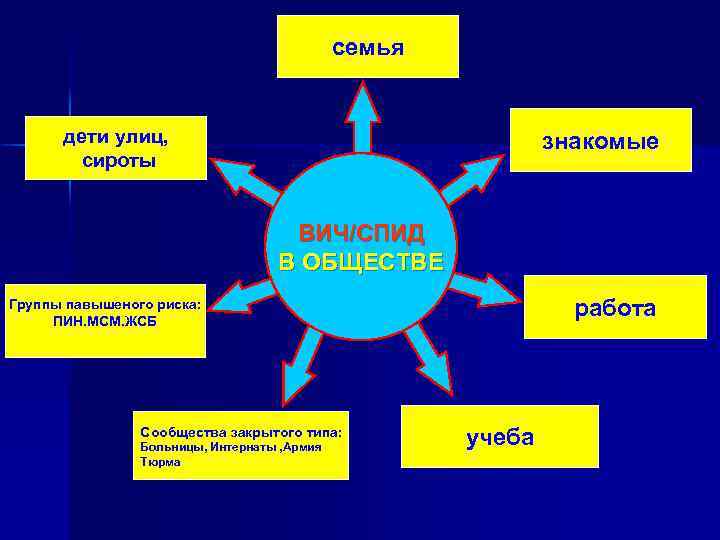 семья

дети улиц, сироты

знакомые

ВИЧ/СПИД
В ОБЩЕСТВЕ

Группы павышеного риска: ПИН.МСМ.ЖСБ

работа

Сообщества закрытого типа: Больницы, Интернаты ,Армия Тюрма

учеба